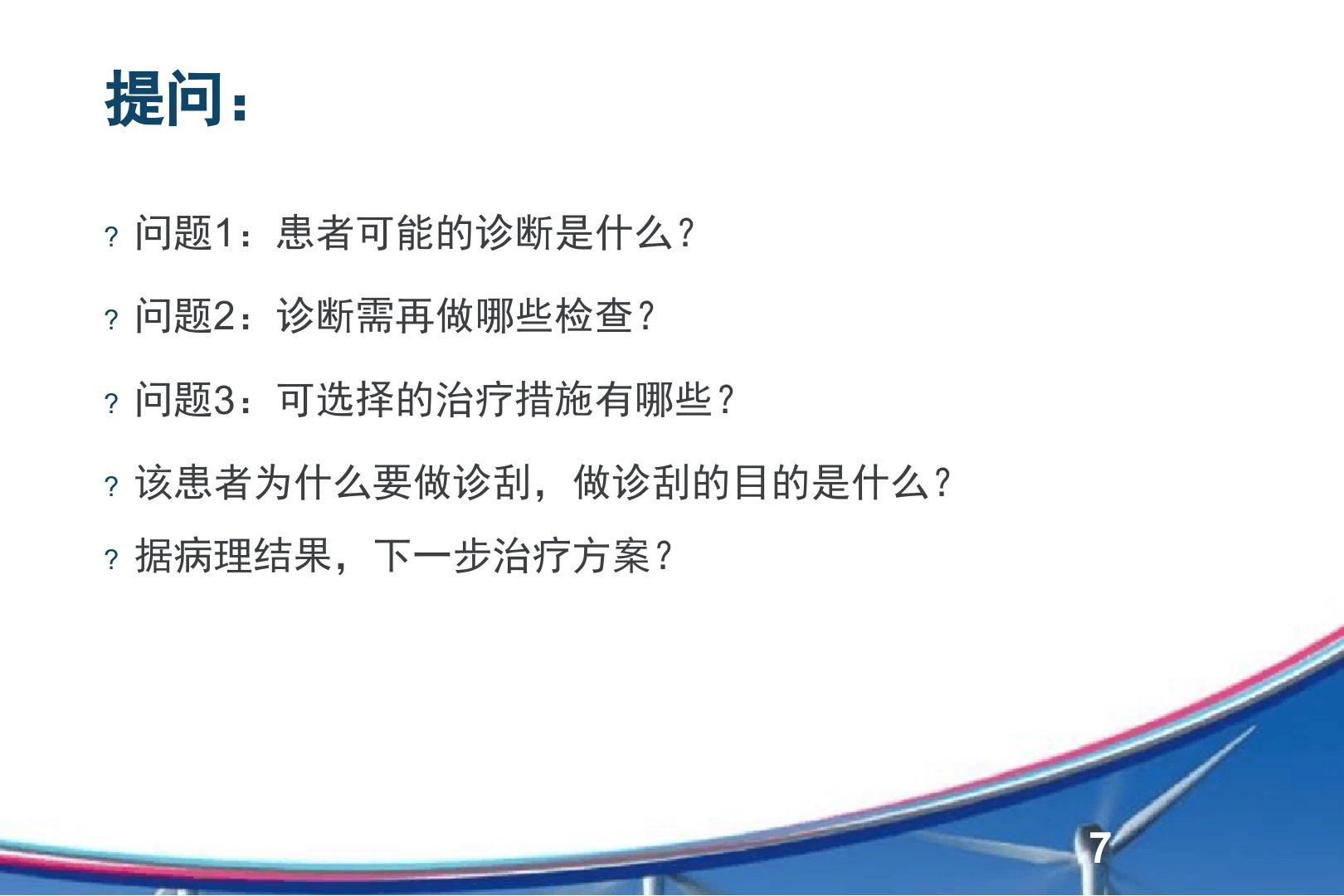 提问：

? 问题1：患者可能的诊断是什么？

? 问题2：诊断需再做哪些检查？

? 问题3：可选择的治疗措施有哪些？

? 该患者为什么要做诊刮，做诊刮的目的是什么？

? 据病理结果，下一步治疗方案？

7